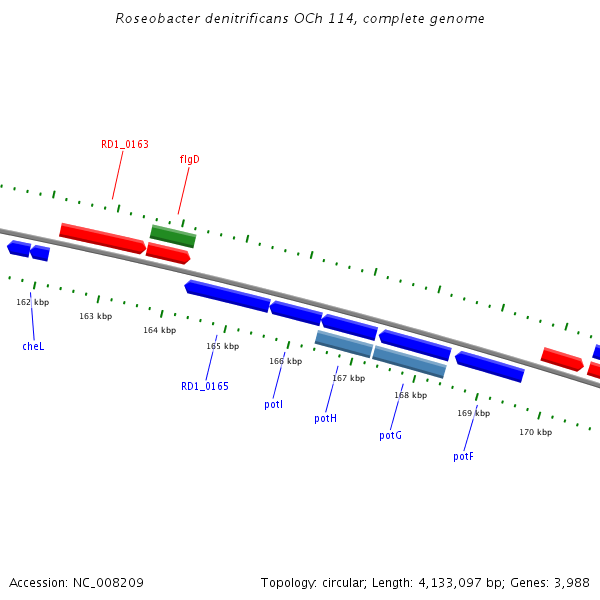 Roseobacter denitrificans OCh 114, complete genome

RD1_0163

flgD

162 kbp

163 kbp

164 kbp

165 kbp

166 kbp

167 kbp

168 kbp

169 kbp

170 kbp

cheL

RD1_0165

potI

potH

potG

potF

Accession: NC_008209

Topology: circular; Length: 4,133,097 bp; Genes: 3,988